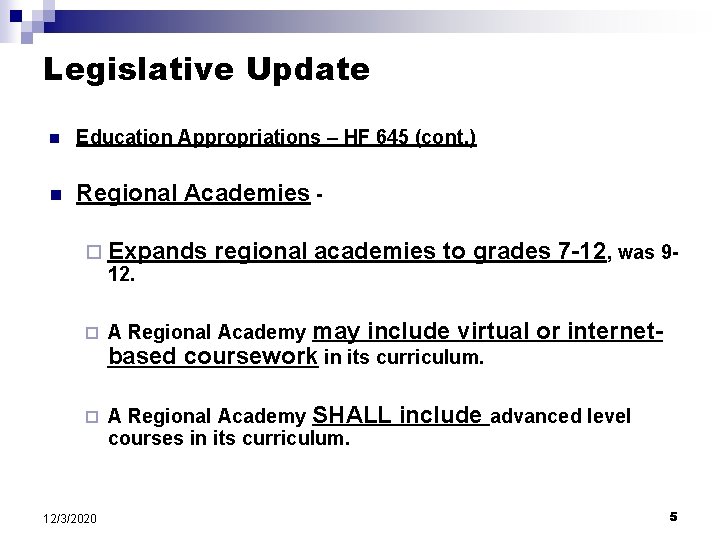 Legislative Update

Education Appropriations – HF 645 (cont.)

Regional Academies -

Expands regional academies to grades 7-12, was 9-12.

A Regional Academy may include virtual or internet-based coursework in its curriculum.

A Regional Academy SHALL include advanced level courses in its curriculum.

12/3/2020

5